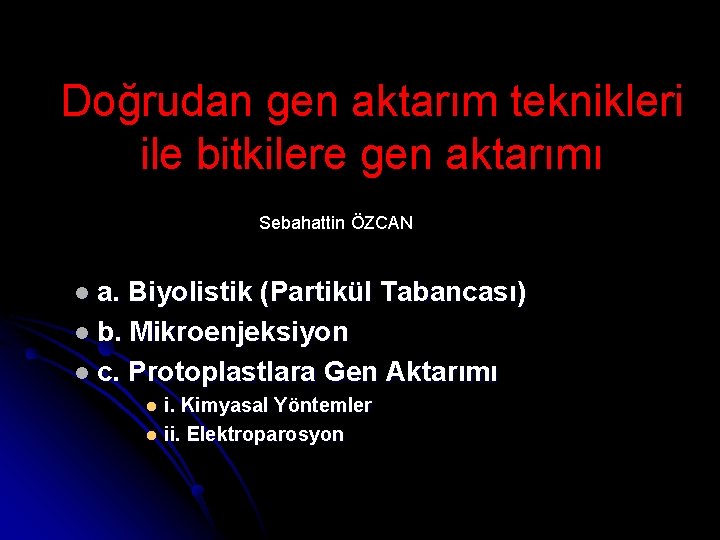 Doğrudan gen aktarım teknikleri ile bitkilere gen aktarımı

Sebahattin ÖZCAN

- a. Biyolistik (Partikül Tabancası)
- b. Mikroenjeksiyon
- c. Protoplastlara Gen Aktarımı
  - i. Kimyasal Yöntemler
  - ii. Elektroparosyon